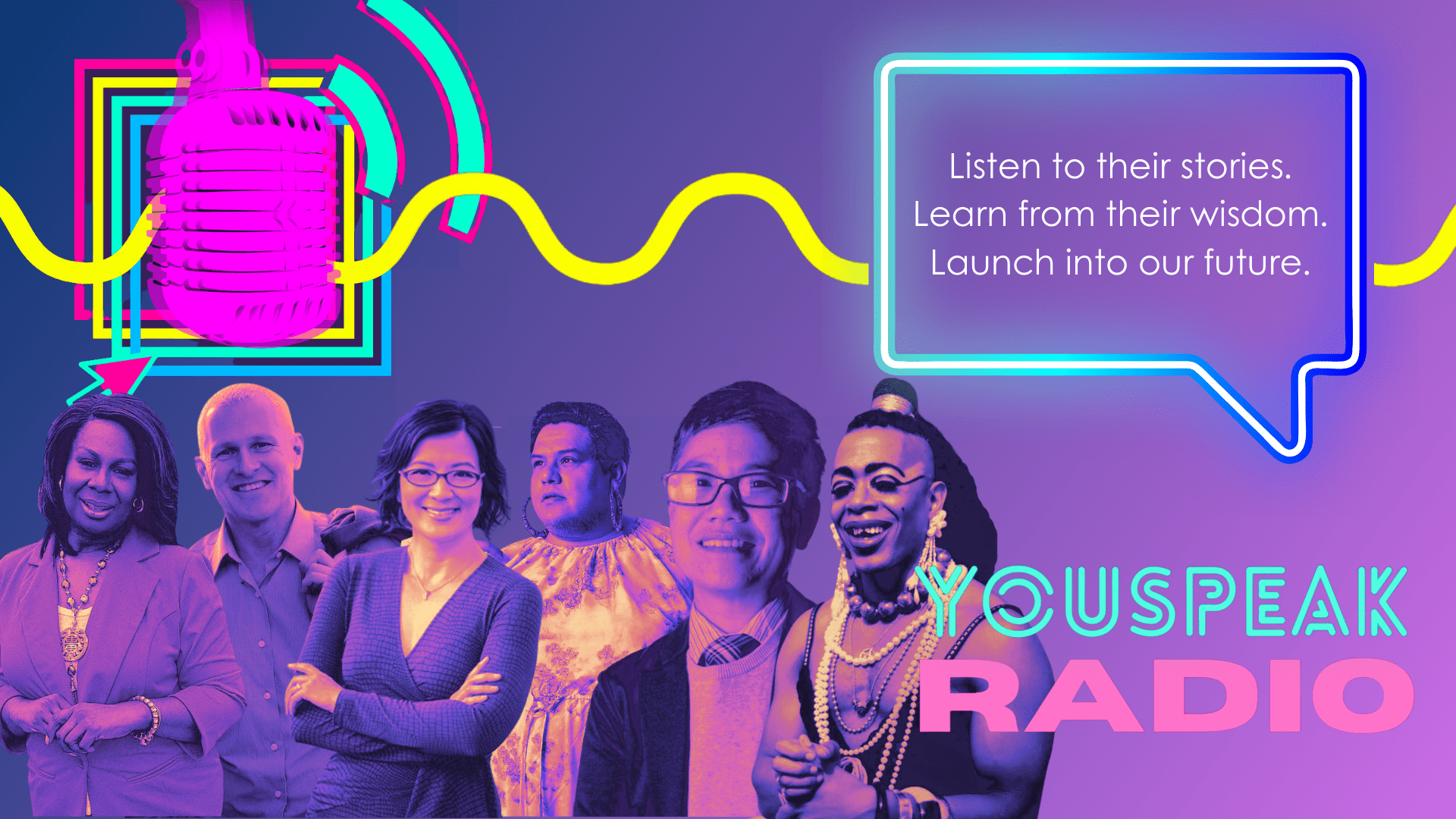 Listen to their stories.
Learn from their wisdom.
Launch into our future.

YOUSPEAK
RADIO